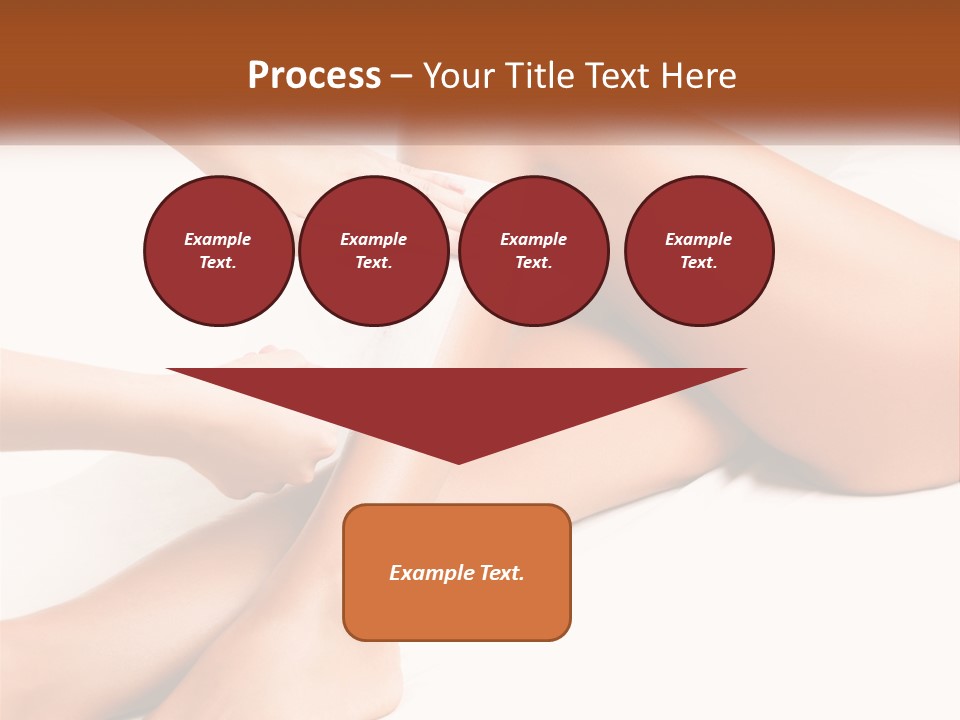 Process – Your Title Text Here

Example Text.

Example Text.

Example Text.

Example Text.

Example Text.